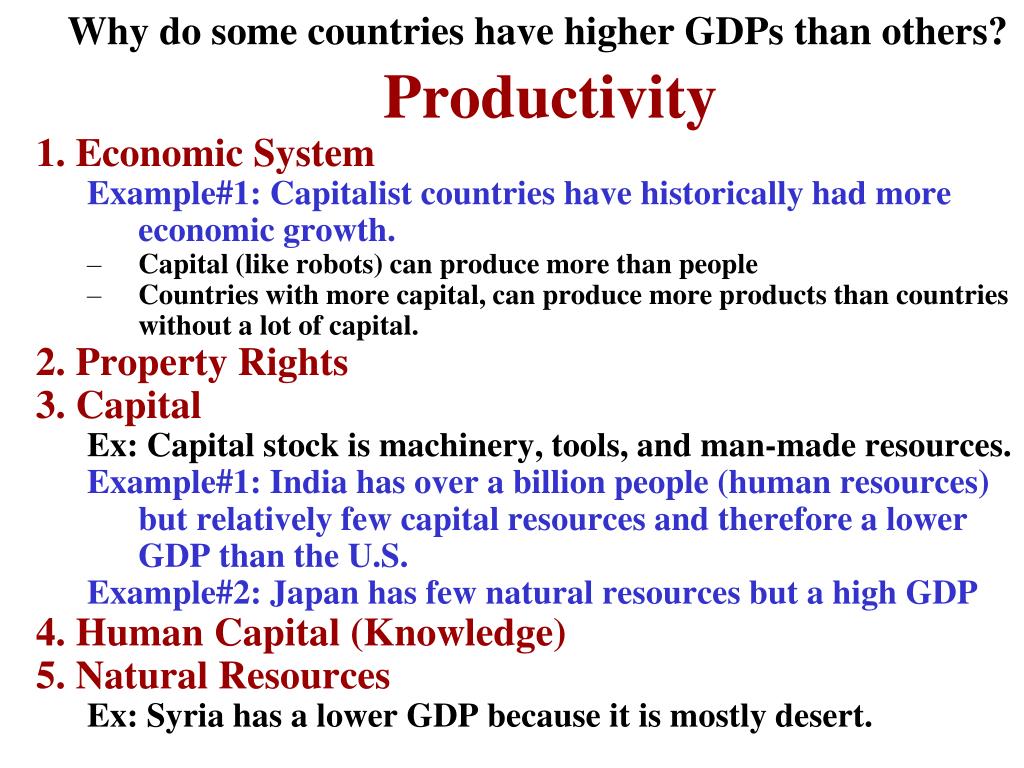 Why do some countries have higher GDPs than others?

Productivity

1. Economic System

Example#1: Capitalist countries have historically had more economic growth.

– Capital (like robots) can produce more than people

– Countries with more capital, can produce more products than countries without a lot of capital.

2. Property Rights

3. Capital

Ex: Capital stock is machinery, tools, and man-made resources.

Example#1: India has over a billion people (human resources) but relatively few capital resources and therefore a lower GDP than the U.S.

Example#2: Japan has few natural resources but a high GDP

4. Human Capital (Knowledge)

5. Natural Resources

Ex: Syria has a lower GDP because it is mostly desert.